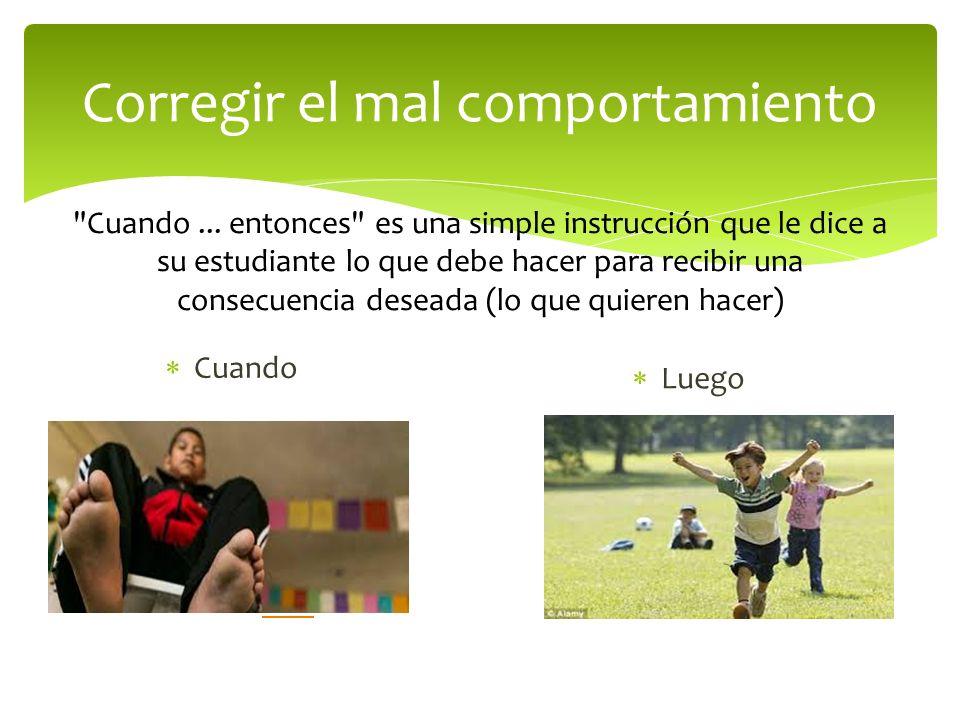 Corregir el mal comportamiento

"Cuando ... entonces" es una simple instrucción que le dice a su estudiante lo que debe hacer para recibir una consecuencia deseada (lo que quieren hacer)

* Cuando

* Luego

© Alamy